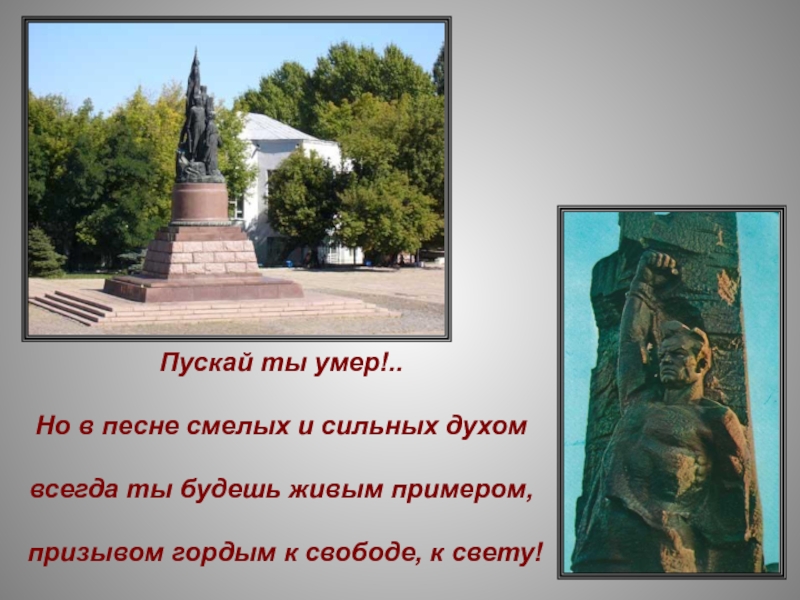 Пускай ты умер!..

Но в песне смелых и сильных духом

всегда ты будешь живым примером,

призывом гордым к свободе, к свету!